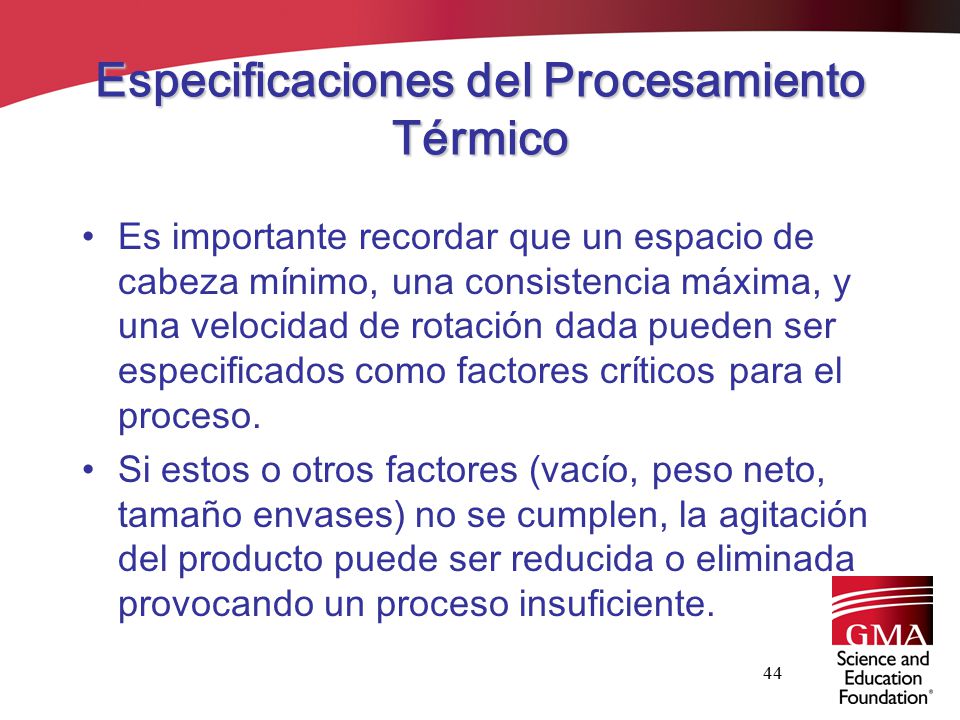 Especificaciones del Procesamiento Térmico

• Es importante recordar que un espacio de cabeza mínimo, una consistencia máxima, y una velocidad de rotación dada pueden ser especificados como factores críticos para el proceso.

• Si estos o otros factores (vacío, peso neto, tamaño envases) no se cumplen, la agitación del producto puede ser reducida o eliminada provocando un proceso insuficiente.

44

GMA
Science and Education Foundation®